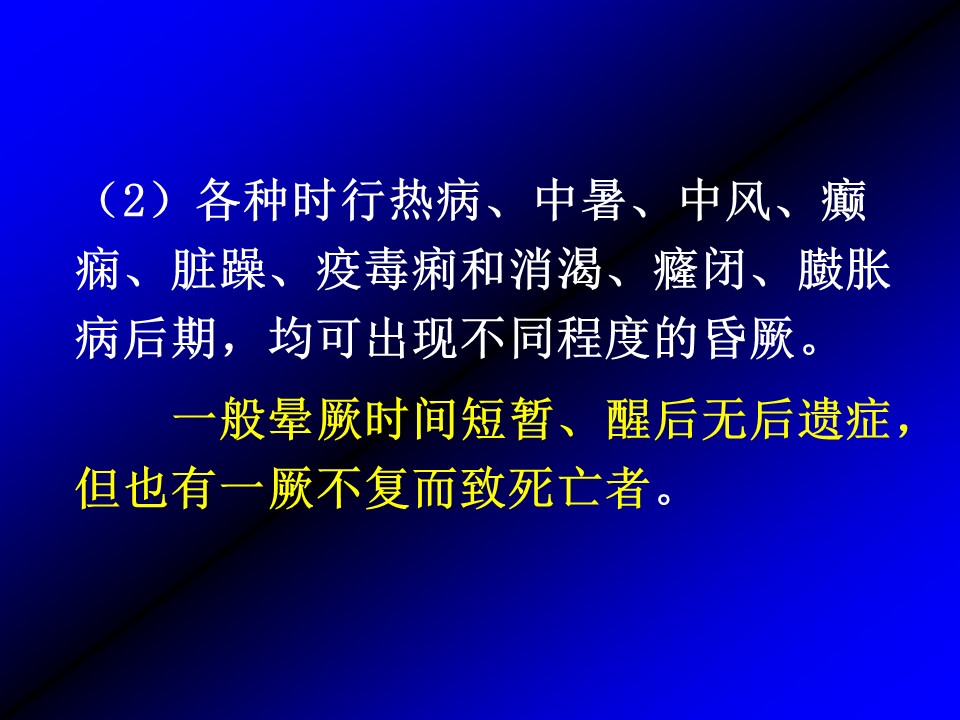 （2）各种时行热病、中暑、中风、癫痫、脏躁、疫毒痢和消渴、癃闭、臌胀病后期，均可出现不同程度的昏厥。

一般晕厥时间短暂、醒后无后遗症，但也有一厥不复而致死亡者。